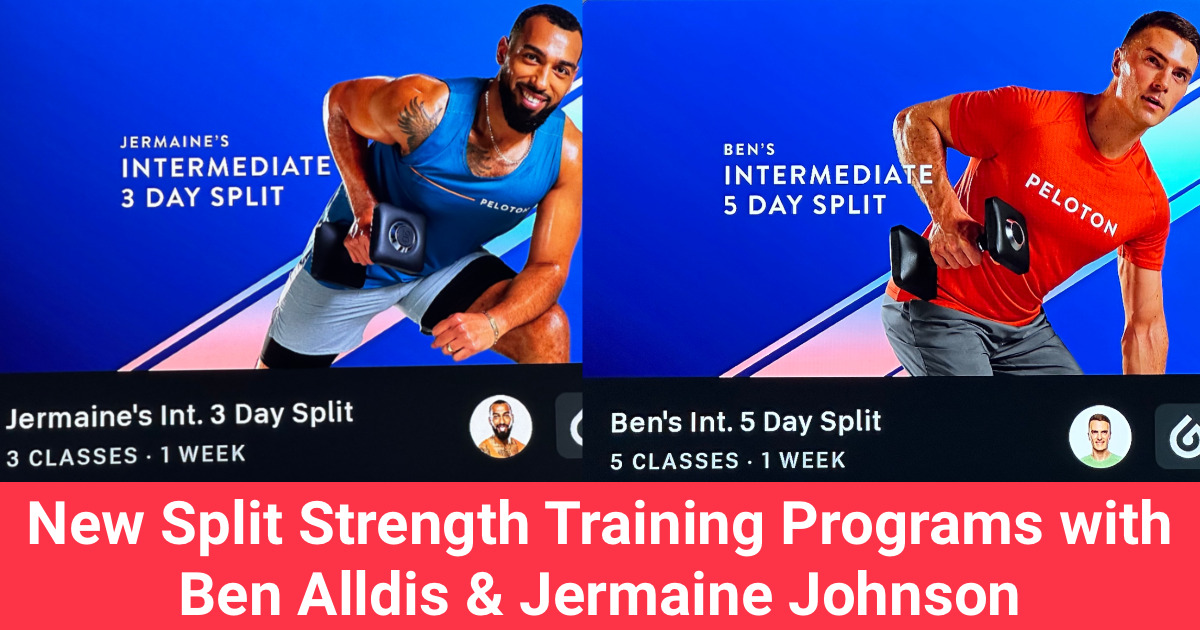 JERMAINE'S
INTERMEDIATE
3 DAY SPLIT

PELOTON

Jermaine's Int. 3 Day Split
3 CLASSES · 1 WEEK

BEN'S
INTERMEDIATE
5 DAY SPLIT

PELOTON

Ben's Int. 5 Day Split
5 CLASSES · 1 WEEK

New Split Strength Training Programs with Ben Alldis & Jermaine Johnson